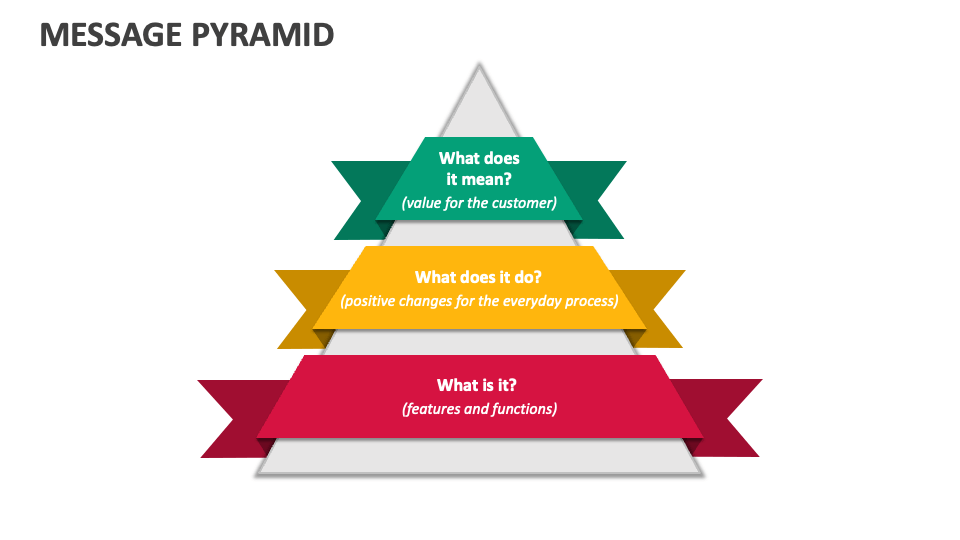 MESSAGE PYRAMID

What does it mean?
(value for the customer)

What does it do?
(positive changes for the everyday process)

What is it?
(features and functions)